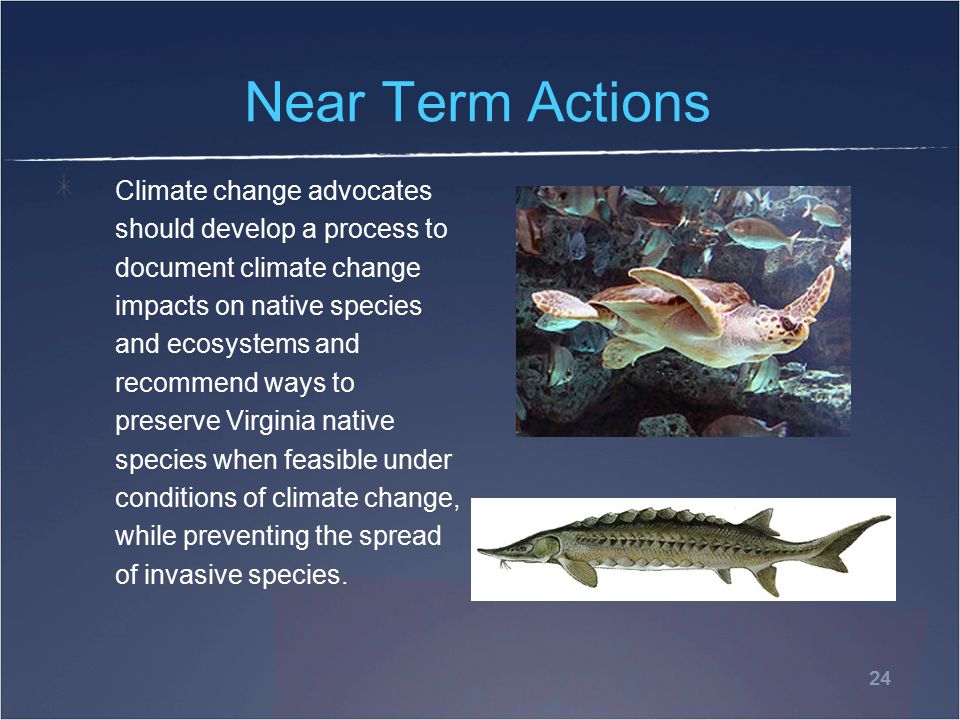 Near Term Actions

Climate change advocates should develop a process to document climate change impacts on native species and ecosystems and recommend ways to preserve Virginia native species when feasible under conditions of climate change, while preventing the spread of invasive species.

24